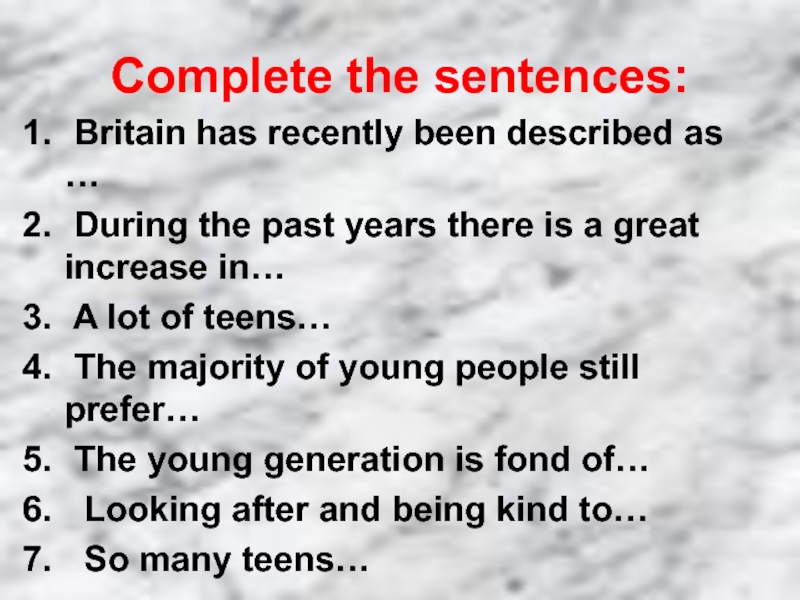 Complete the sentences:

1. Britain has recently been described as …
2. During the past years there is a great increase in…
3. A lot of teens…
4. The majority of young people still prefer…
5. The young generation is fond of…
6. Looking after and being kind to…
7. So many teens…